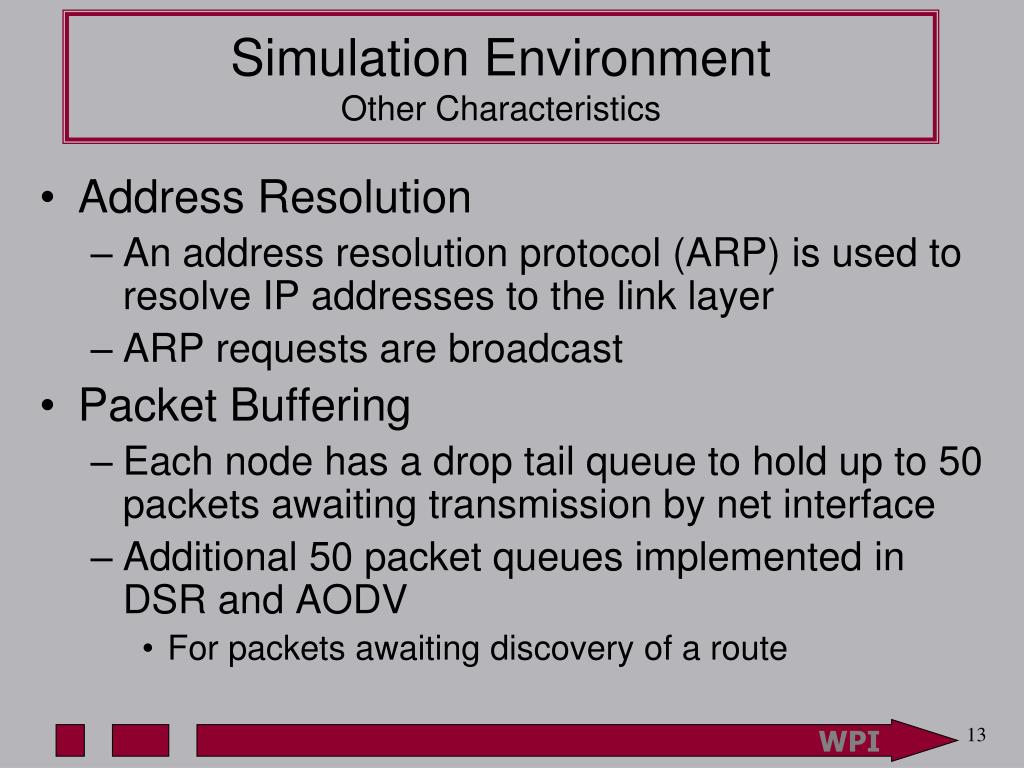 Simulation Environment
Other Characteristics

• Address Resolution
– An address resolution protocol (ARP) is used to resolve IP addresses to the link layer
– ARP requests are broadcast
• Packet Buffering
– Each node has a drop tail queue to hold up to 50 packets awaiting transmission by net interface
– Additional 50 packet queues implemented in DSR and AODV
• For packets awaiting discovery of a route

WPI

13